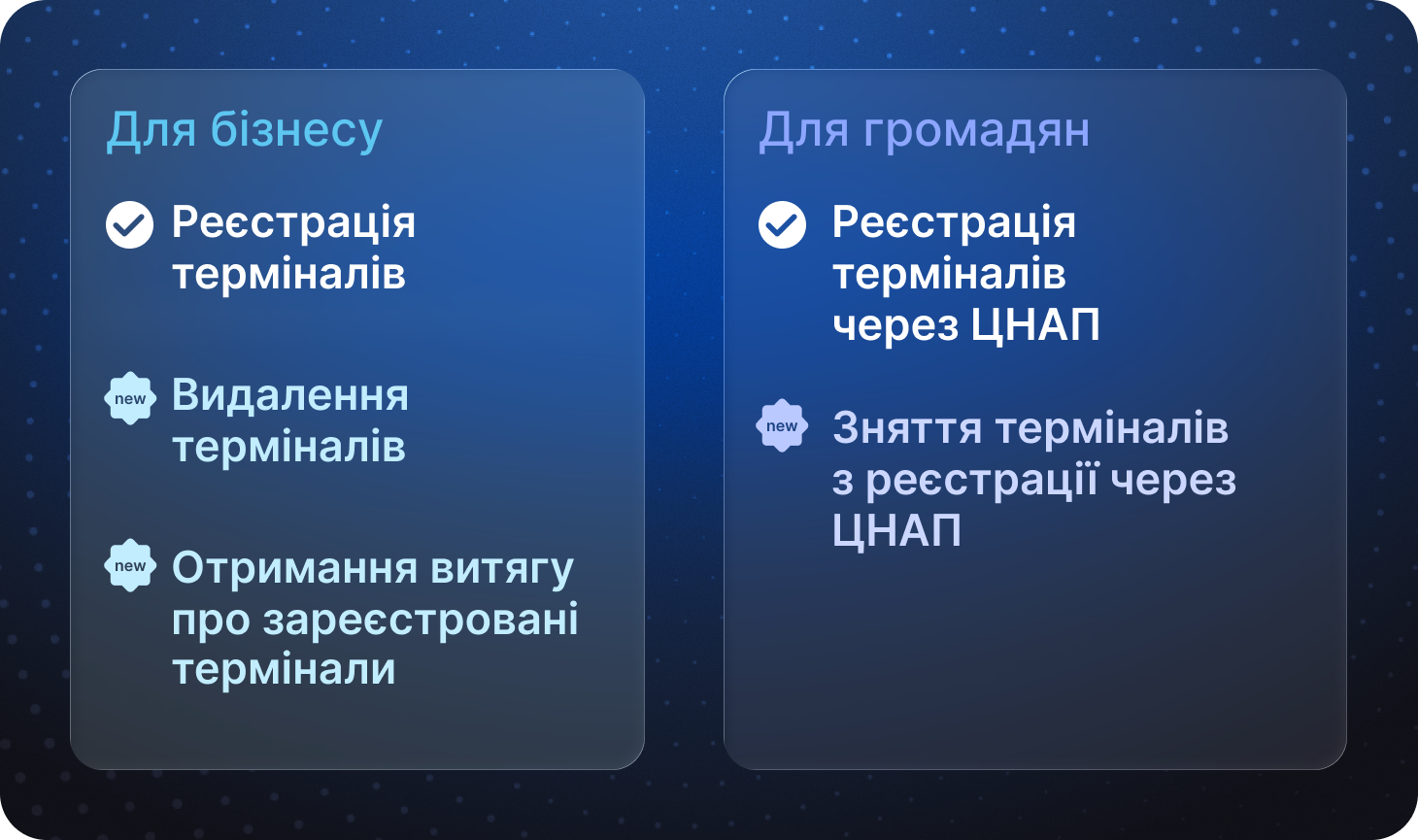 Для бізнесу

Реєстрація терміналів

new Видалення терміналів

new Отримання витягу про зареєстровані термінали

Для громадян

Реєстрація терміналів через ЦНАП

new Зняття терміналів з реєстрації через ЦНАП